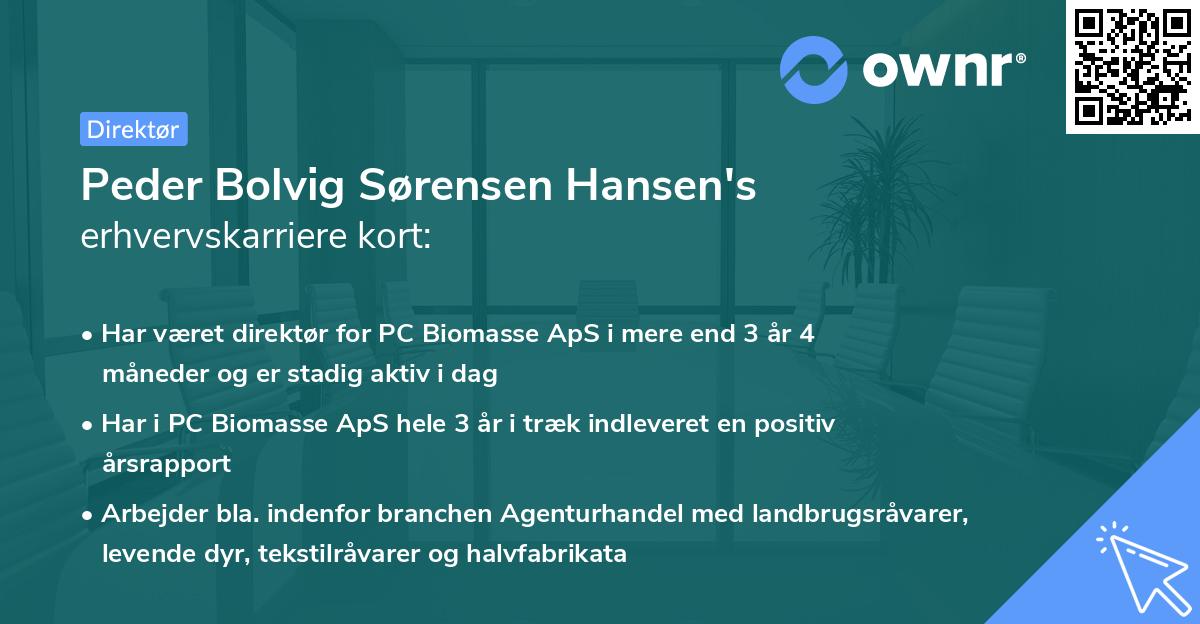 ownr®

Direktør

Peder Bolvig Sørensen Hansen's erhvervskarriere kort:

• Har været direktør for PC Biomasse ApS i mere end 3 år 4 måneder og er stadig aktiv i dag

• Har i PC Biomasse ApS hele 3 år i træk indleveret en positiv årsrapport

• Arbejder bla. indenfor branchen Agenturhandel med landbrugsråvarer, levende dyr, tekstilråvarer og halvfabrikata